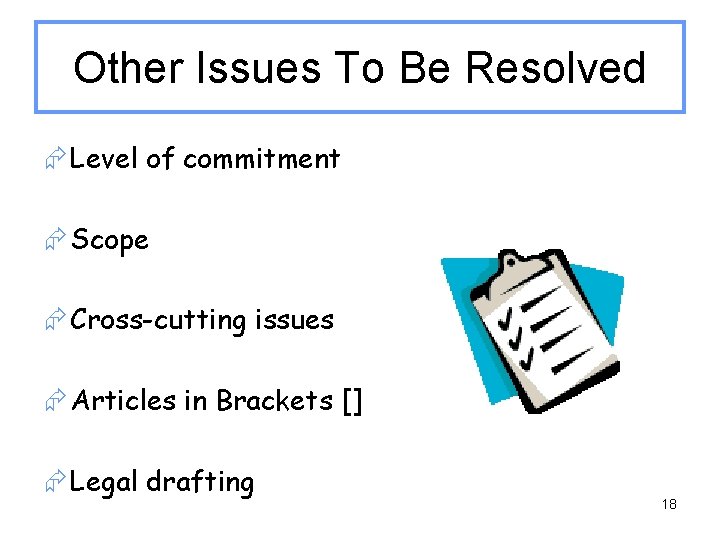 Other Issues To Be Resolved

Level of commitment

Scope

Cross-cutting issues

Articles in Brackets []

Legal drafting

18